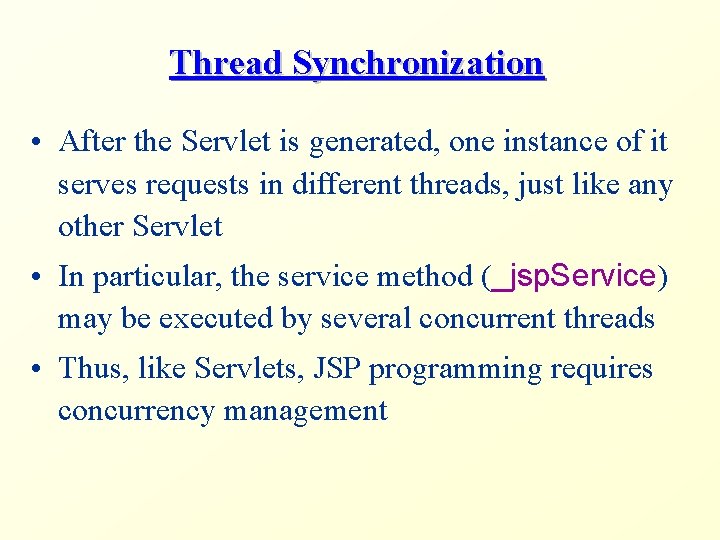 Thread Synchronization

• After the Servlet is generated, one instance of it serves requests in different threads, just like any other Servlet

• In particular, the service method (_jspService) may be executed by several concurrent threads

• Thus, like Servlets, JSP programming requires concurrency management